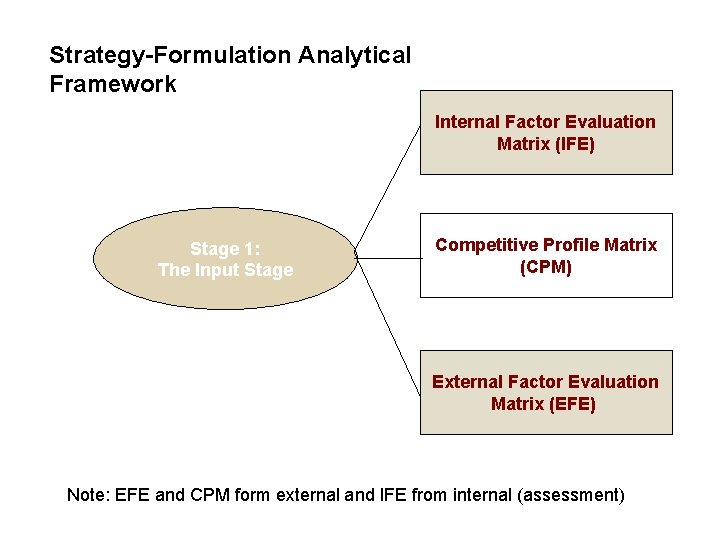 Strategy-Formulation Analytical Framework

Stage 1:
The Input Stage

Internal Factor Evaluation Matrix (IFE)

Competitive Profile Matrix (CPM)

External Factor Evaluation Matrix (EFE)

Note: EFE and CPM form external and IFE from internal (assessment)